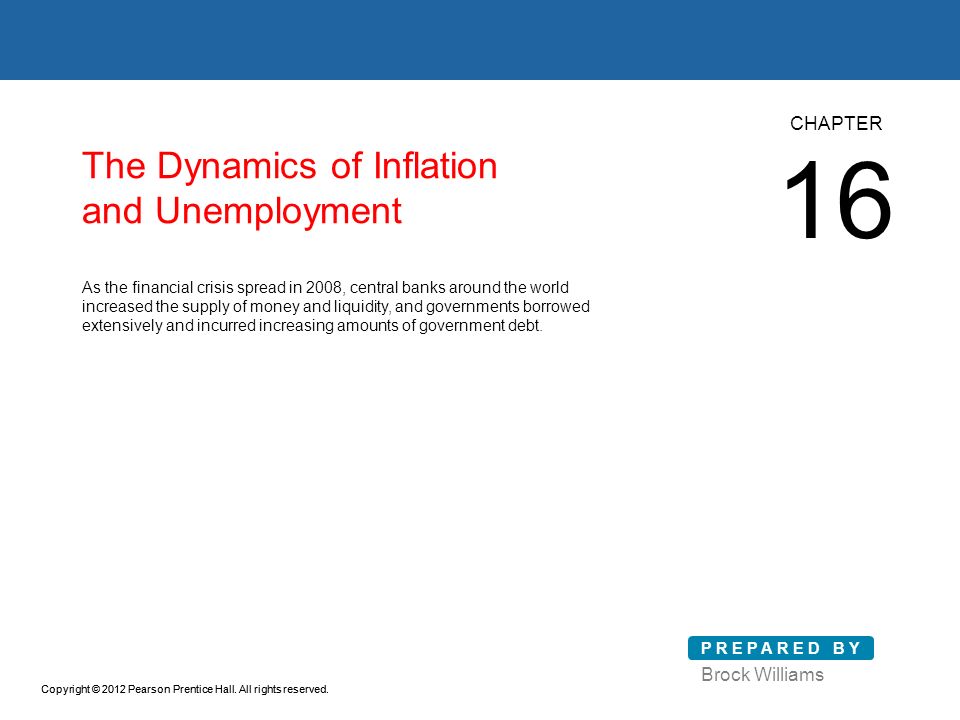 CHAPTER

16

The Dynamics of Inflation and Unemployment

As the financial crisis spread in 2008, central banks around the world increased the supply of money and liquidity, and governments borrowed extensively and incurred increasing amounts of government debt.

PREPARED BY

Brock Williams

Copyright © 2012 Pearson Prentice Hall. All rights reserved.